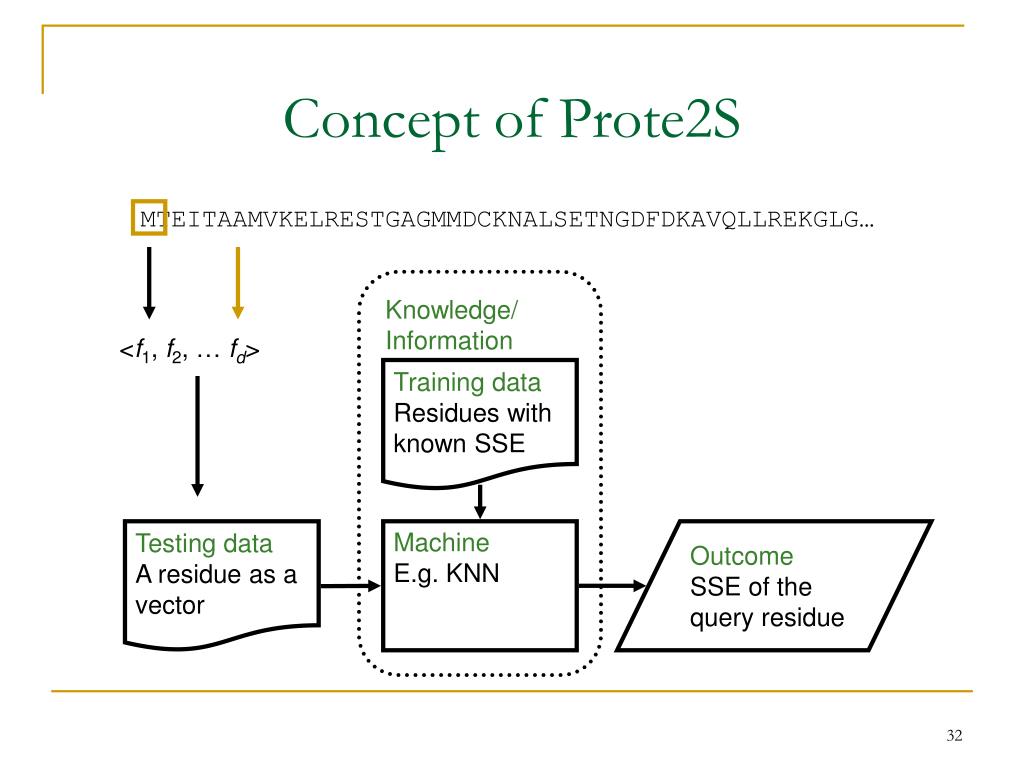 Concept of Prote2S

MTEITAAMVKELRESTGAGMMDCKNALSETNGDFDKAVQLLREKGLG…

$<f_1, f_2, \ldots f_d>$

Knowledge/ Information

Training data
Residues with known SSE

Testing data
A residue as a vector

Machine
E.g. KNN

Outcome
SSE of the query residue

32